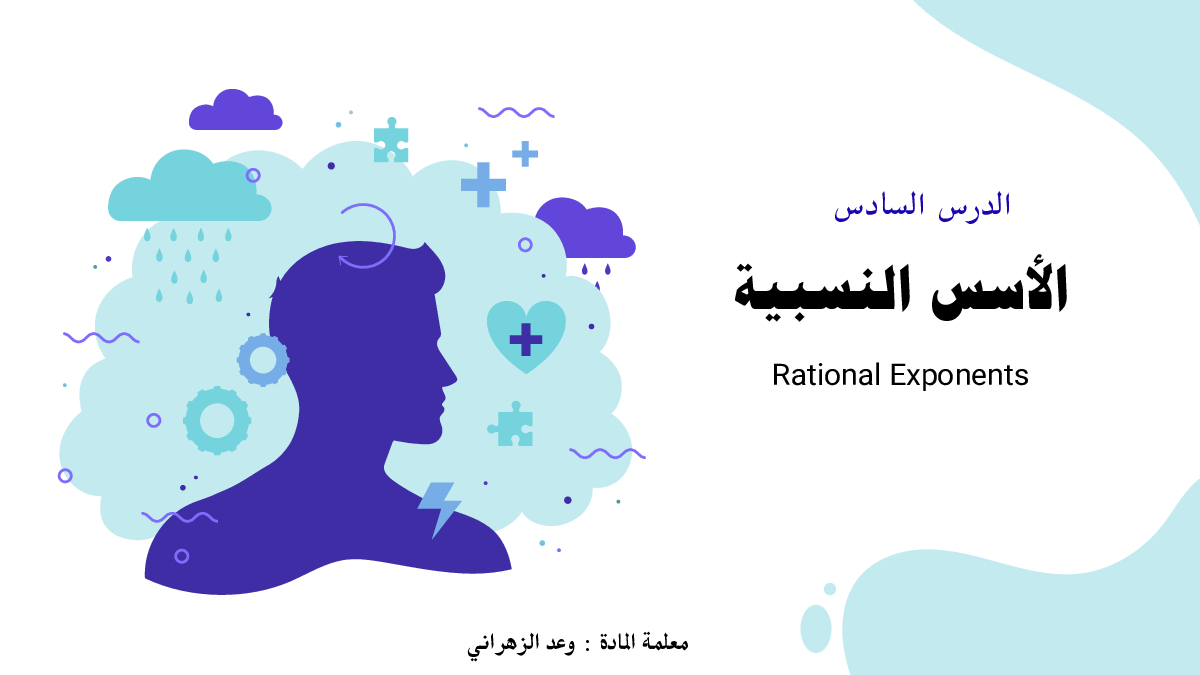 الدرس السادس

الأسس النسبية

Rational Exponents

معلمة المادة : وعد الزهراني